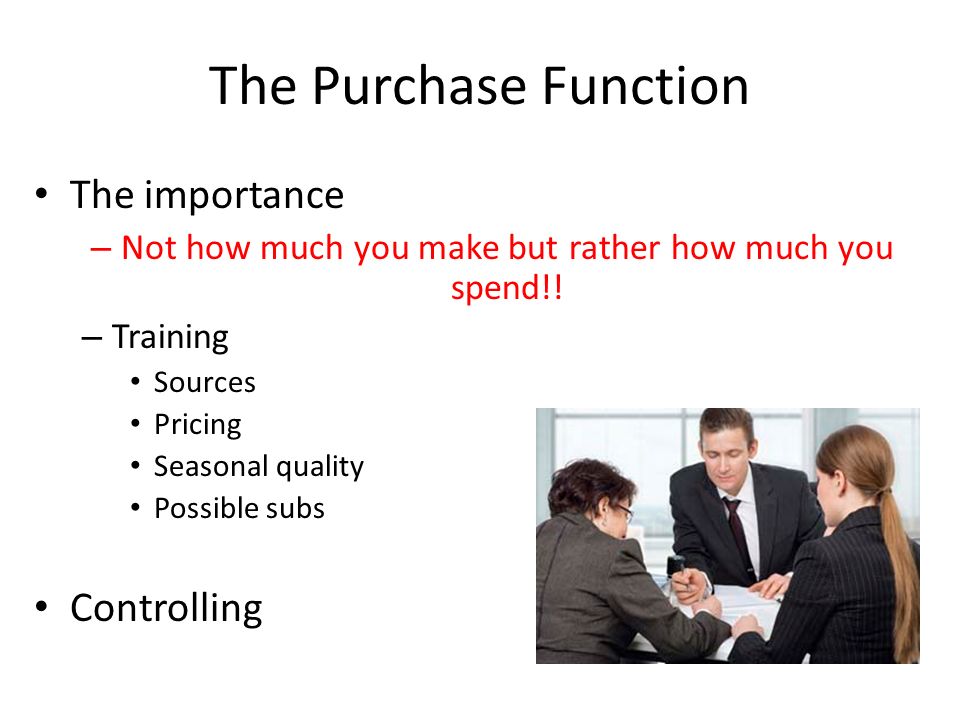 The Purchase Function

• The importance
– Not how much you make but rather how much you spend!!
– Training
• Sources
• Pricing
• Seasonal quality
• Possible subs

• Controlling